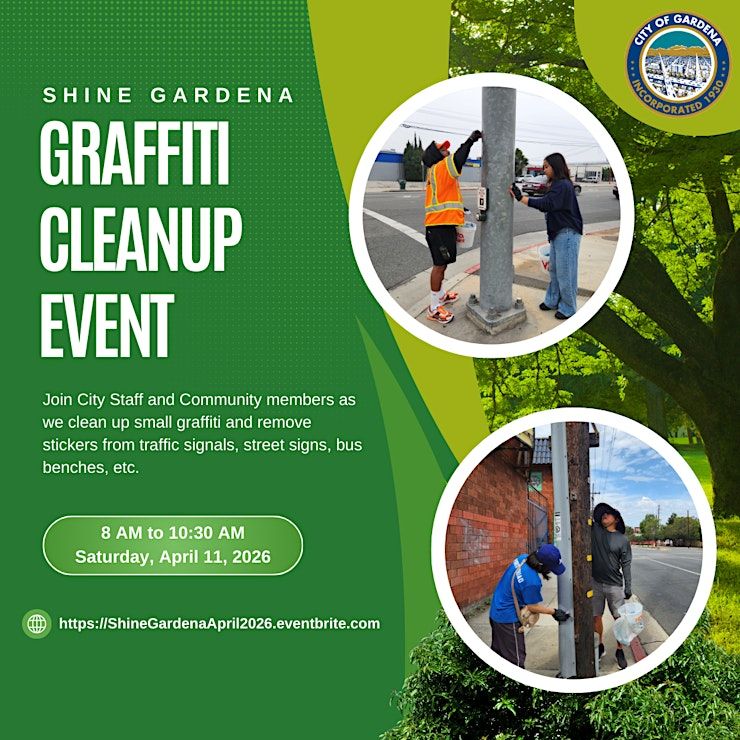 CITY OF GARDENA
INCORPORATED 1930

SHINE GARDENA

GRAFFITI CLEANUP EVENT

Join City Staff and Community members as we clean up small graffiti and remove stickers from traffic signals, street signs, bus benches, etc.

8 AM to 10:30 AM
Saturday, April 11, 2026

https://ShineGardenaApril2026.eventbrite.com